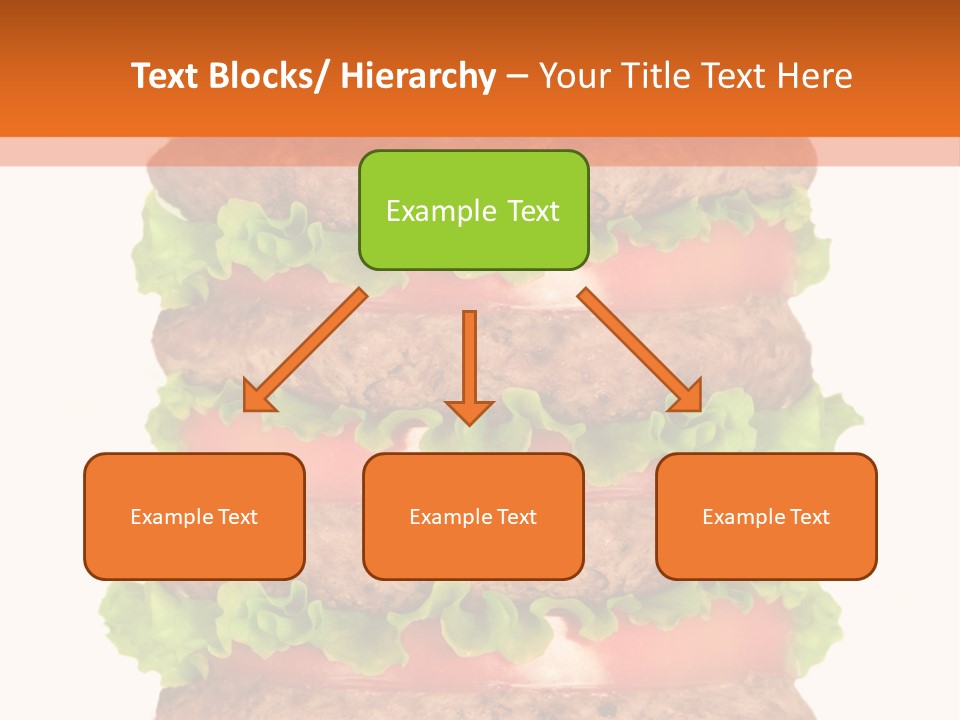 Text Blocks/ Hierarchy – Your Title Text Here

Example Text

Example Text

Example Text

Example Text